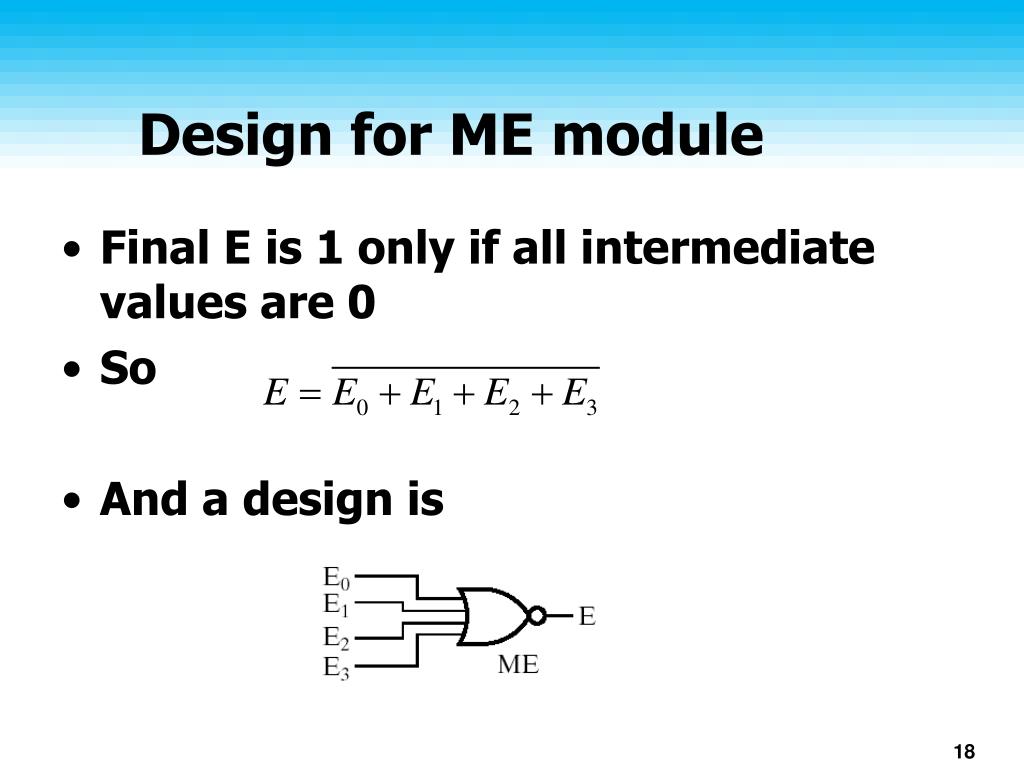 Design for ME module

• Final E is 1 only if all intermediate values are 0

• So $E = \overline{E_0 + E_1 + E_2 + E_3}$

• And a design is

$E_0$
$E_1$
$E_2$
$E_3$
E
ME

18